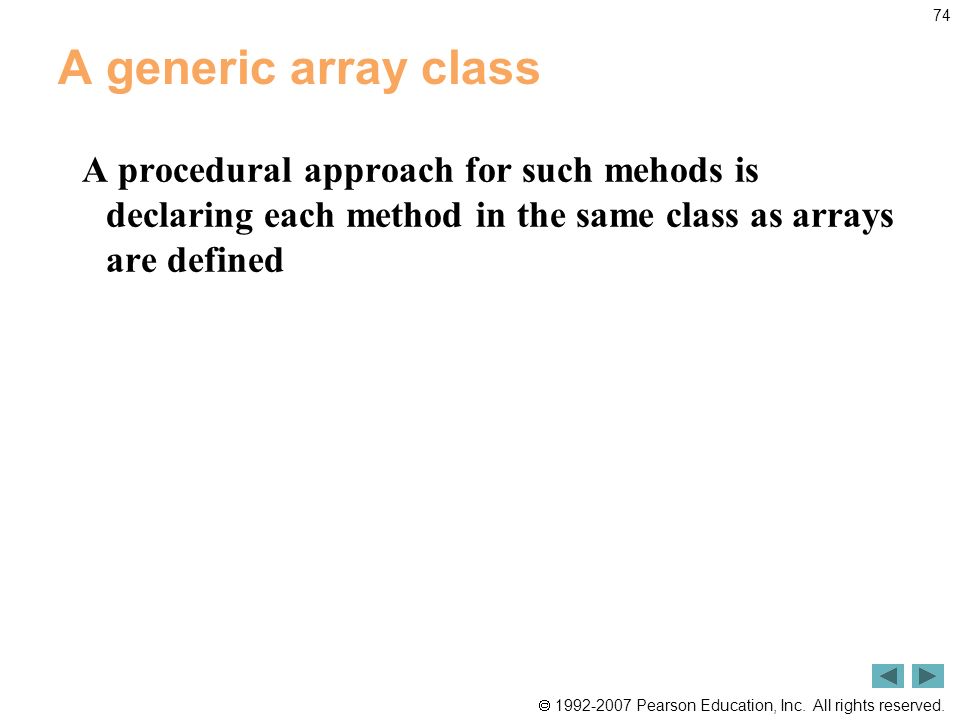 74

A generic array class

A procedural approach for such mehods is declaring each method in the same class as arrays are defined

© 1992-2007 Pearson Education, Inc. All rights reserved.